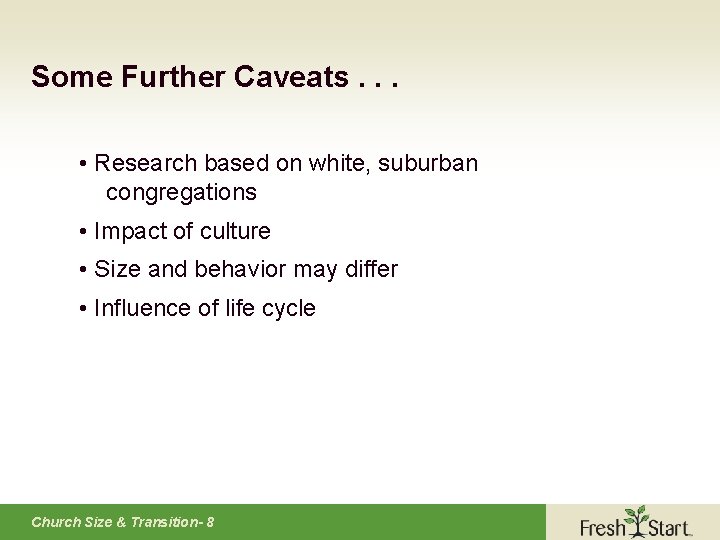 Some Further Caveats . . .

• Research based on white, suburban congregations

• Impact of culture

• Size and behavior may differ

• Influence of life cycle

Church Size & Transition- 8

Fresh Start